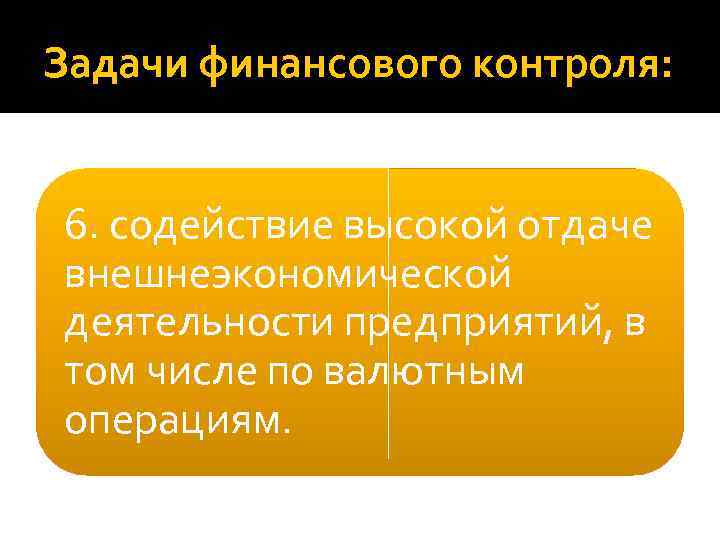 Задачи финансового контроля:

6. содействие высокой отдаче внешнеэкономической деятельности предприятий, в том числе по валютным операциям.